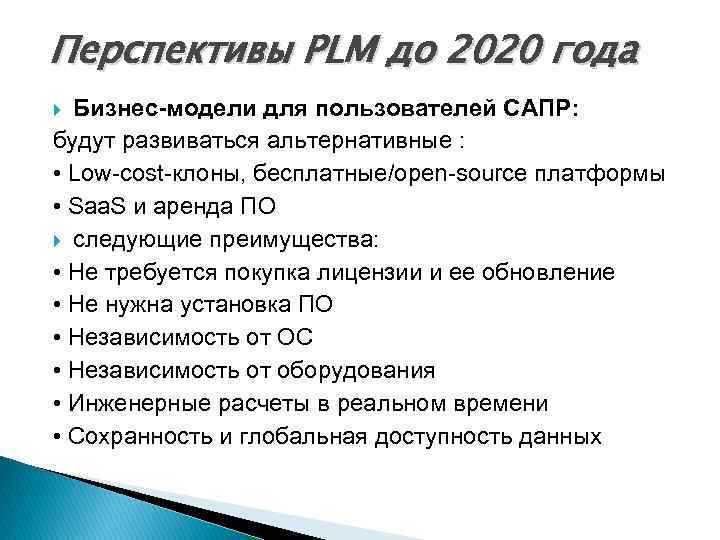 Перспективы PLM до 2020 года

Бизнес-модели для пользователей САПР:
будут развиваться альтернативные :
• Low-cost-клоны, бесплатные/open-source платформы
• SaaS и аренда ПО

следующие преимущества:
• Не требуется покупка лицензии и ее обновление
• Не нужна установка ПО
• Независимость от ОС
• Независимость от оборудования
• Инженерные расчеты в реальном времени
• Сохранность и глобальная доступность данных